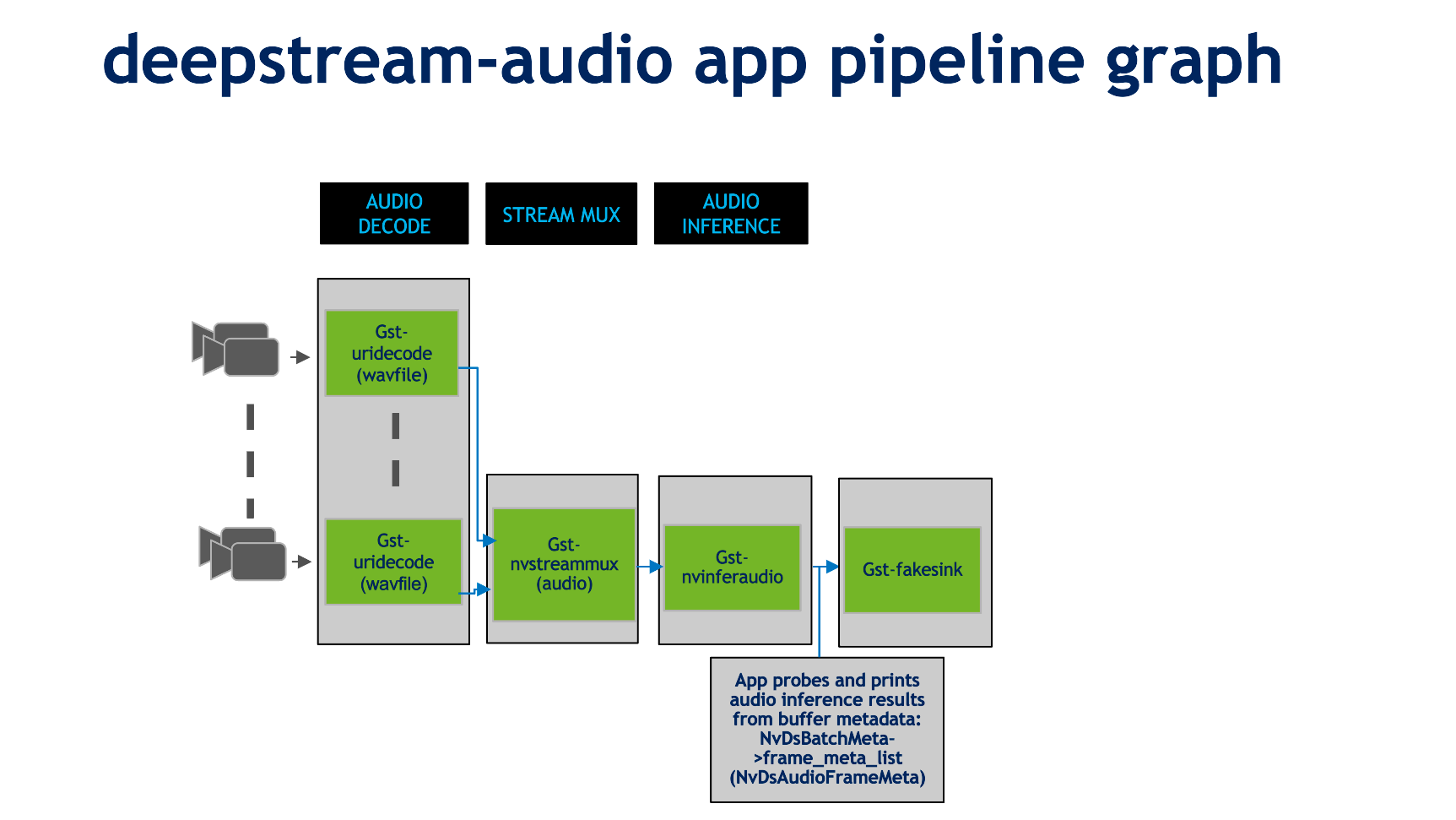 deepstream-audio app pipeline graph

AUDIO DECODE

STREAM MUX

AUDIO INFERENCE

Gst-uridecode (wavfile)

Gst-uridecode (wavfile)

Gst-nvstreammux (audio)

Gst-nvinferaudio

Gst-fakesink

App probes and prints audio inference results from buffer metadata: NvDsBatchMeta->frame_meta_list (NvDsAudioFrameMeta)